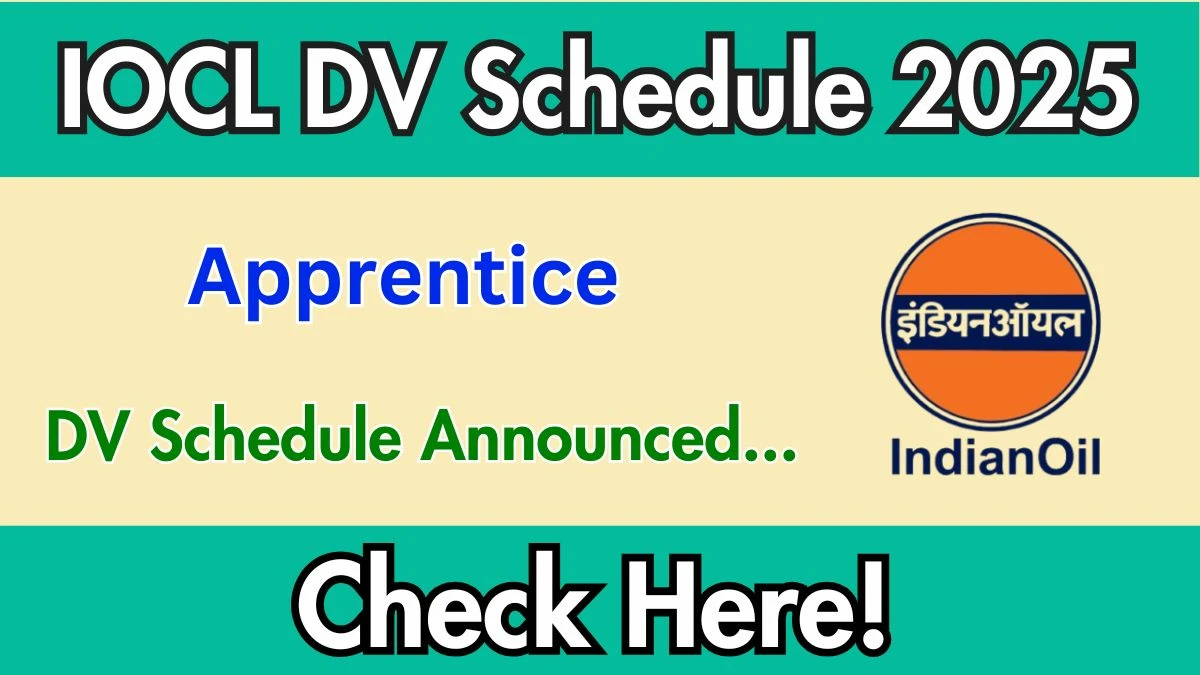 IOCL DV Schedule 2025

Apprentice

DV Schedule Announced...

इंडियनऑयल

IndianOil

Check Here!